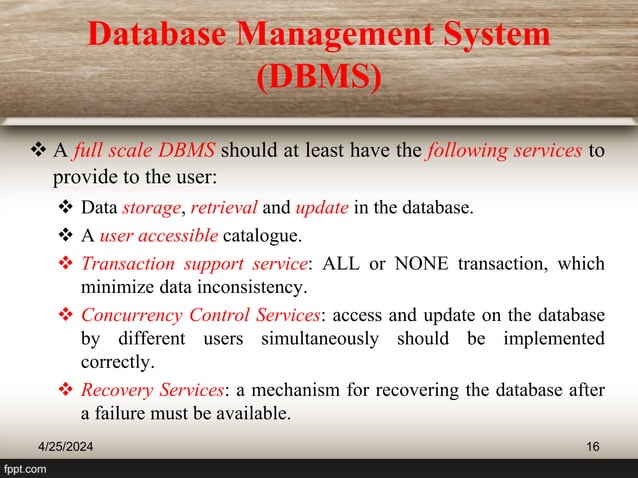 Database Management System (DBMS)

❖ A full scale DBMS should at least have the following services to provide to the user:

❖ Data storage, retrieval and update in the database.

❖ A user accessible catalogue.

❖ Transaction support service: ALL or NONE transaction, which minimize data inconsistency.

❖ Concurrency Control Services: access and update on the database by different users simultaneously should be implemented correctly.

❖ Recovery Services: a mechanism for recovering the database after a failure must be available.

4/25/2024

16

fppt.com